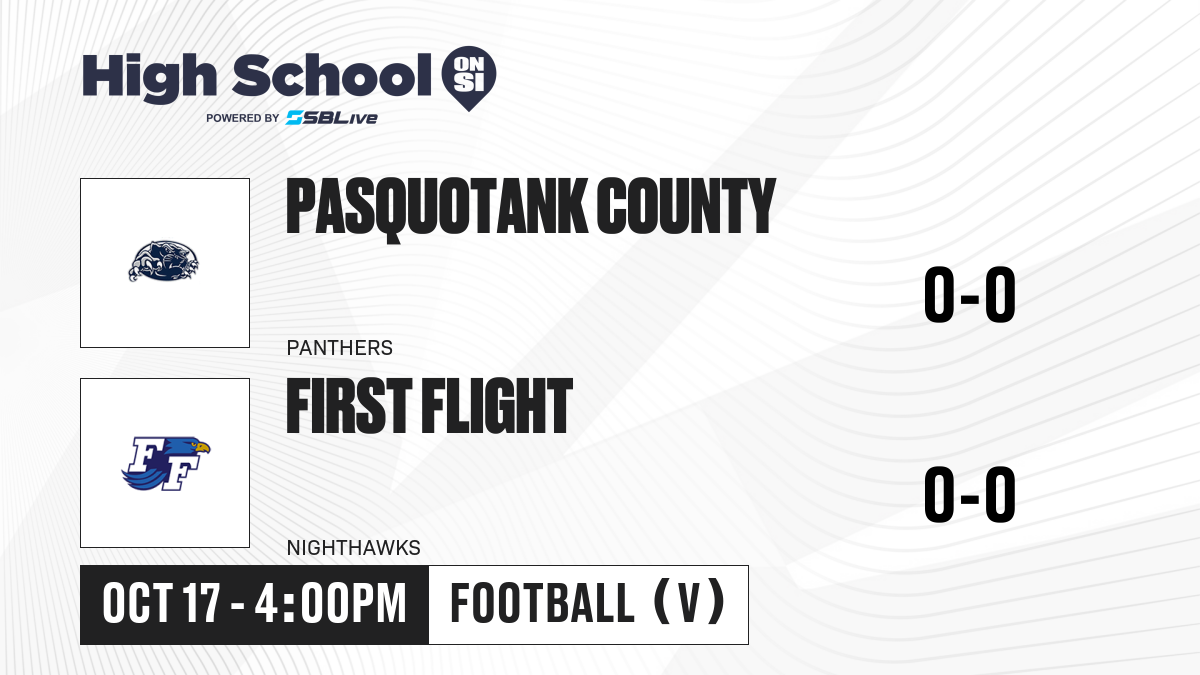 High School ON SI
POWERED BY SBLive

PASQUOTANK COUNTY
PANTHERS
0-0

FF
FIRST FLIGHT
NIGHTHAWKS
0-0

OCT 17 - 4:00PM
FOOTBALL (V)